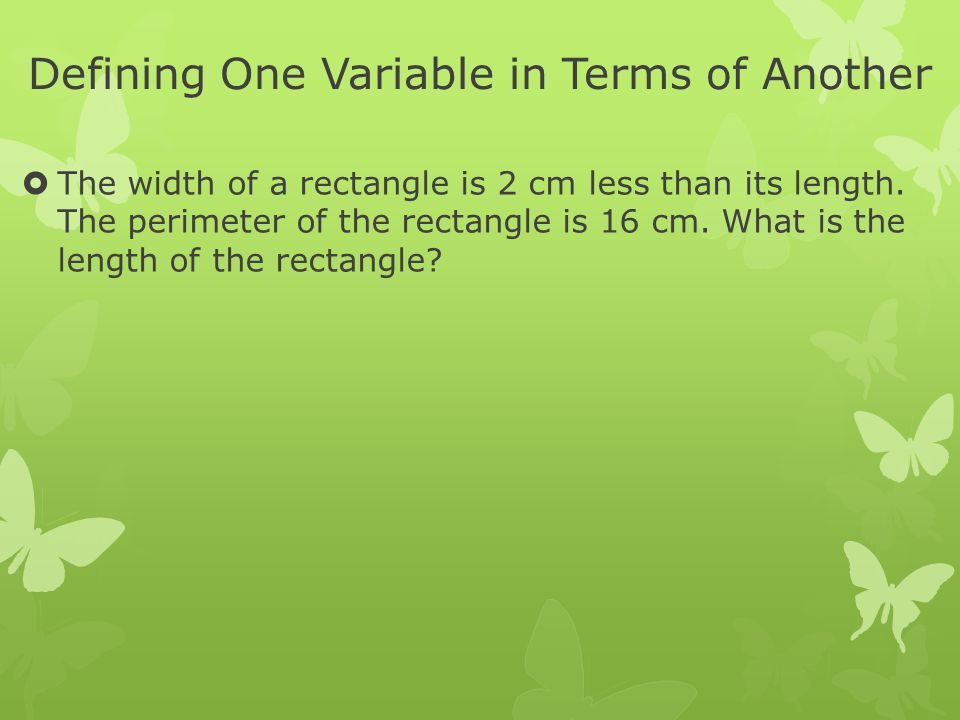 Defining One Variable in Terms of Another

The width of a rectangle is 2 cm less than its length. The perimeter of the rectangle is 16 cm. What is the length of the rectangle?